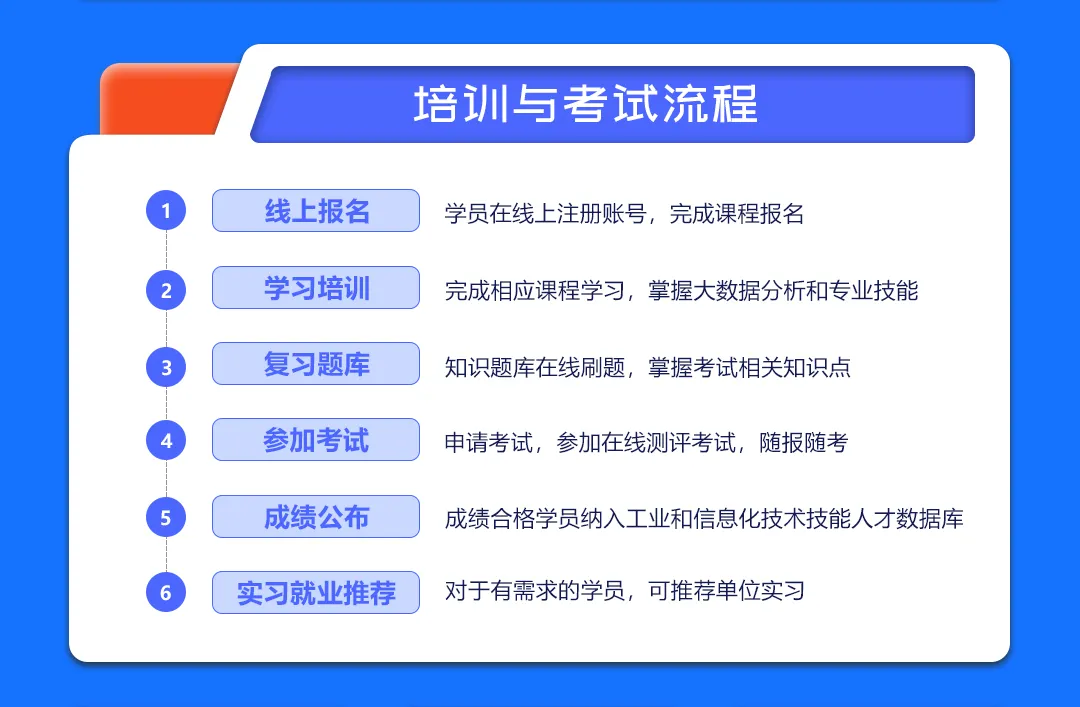 培训与考试流程

1 线上报名 学员在线上注册账号，完成课程报名

2 学习培训 完成相应课程学习，掌握大数据分析和专业技能

3 复习题库 知识题库在线刷题，掌握考试相关知识点

4 参加考试 申请考试，参加在线测评考试，随报随考

5 成绩公布 成绩合格学员纳入工业和信息化技术技能人才数据库

6 实习就业推荐 对于有需求的学员，可推荐单位实习